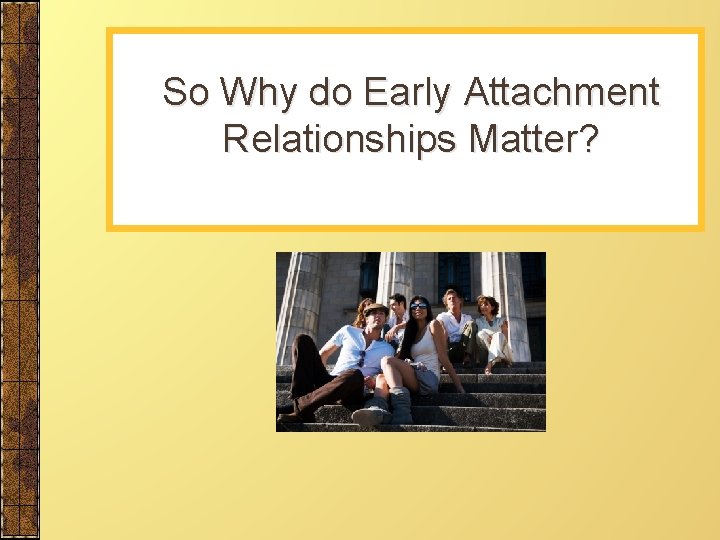 So Why do Early Attachment Relationships Matter?